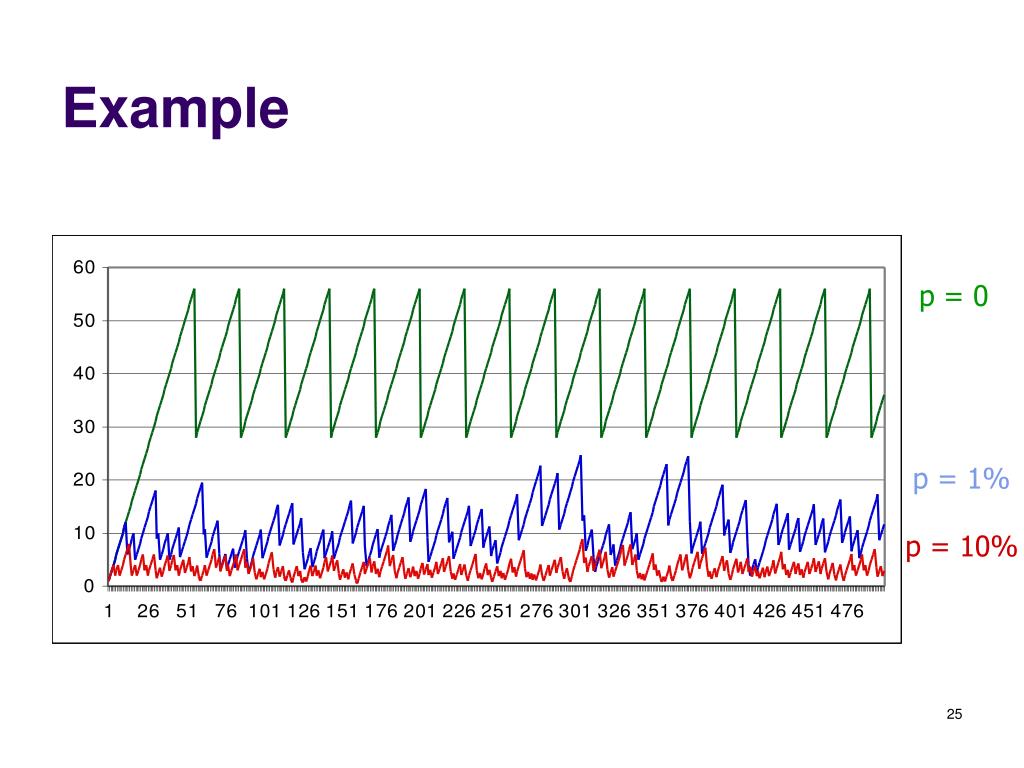 Example

60
50
40
30
20
10
0

1 26 51 76 101 126 151 176 201 226 251 276 301 326 351 376 401 426 451 476

p = 0

p = 1%

p = 10%

25